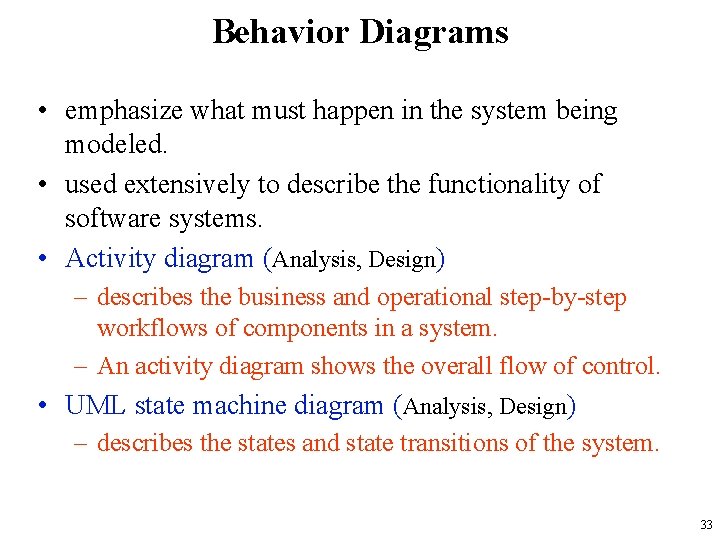 Behavior Diagrams

• emphasize what must happen in the system being modeled.
• used extensively to describe the functionality of software systems.
• Activity diagram (Analysis, Design)
– describes the business and operational step-by-step workflows of components in a system.
– An activity diagram shows the overall flow of control.
• UML state machine diagram (Analysis, Design)
– describes the states and state transitions of the system.

33